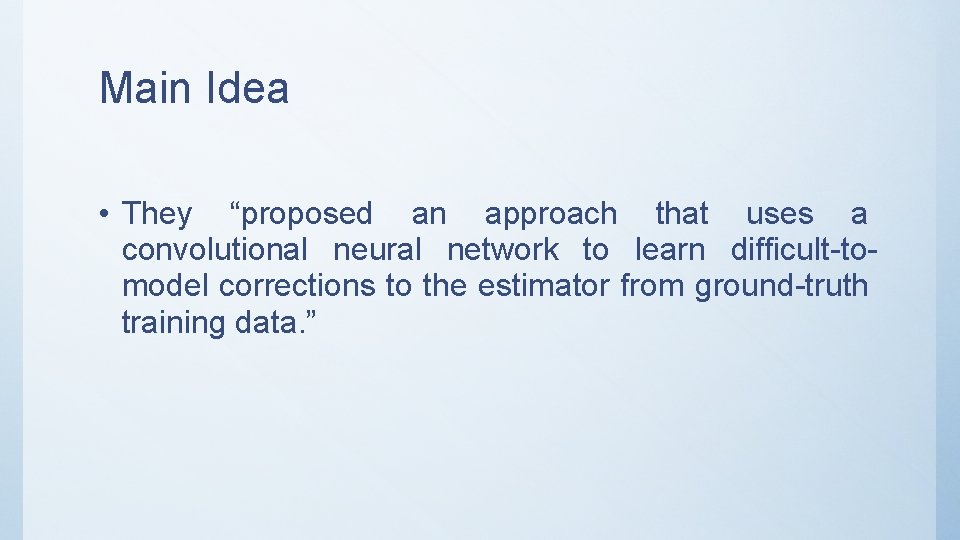 Main Idea

• They “proposed an approach that uses a convolutional neural network to learn difficult-to-model corrections to the estimator from ground-truth training data.”